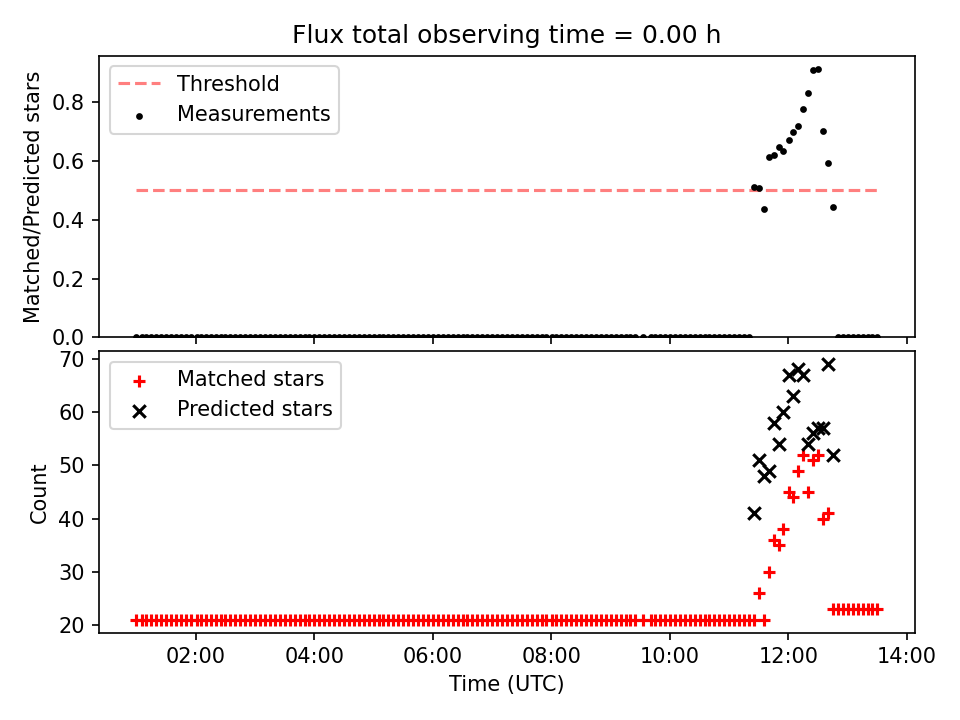 Flux total observing time = 0.00 h

Threshold
Measurements

Matched/Predicted stars

0.8
0.6
0.4
0.2
0.0

Matched stars
Predicted stars

Count

70
60
50
40
30
20

02:00
04:00
06:00
08:00
10:00
12:00
14:00

Time (UTC)